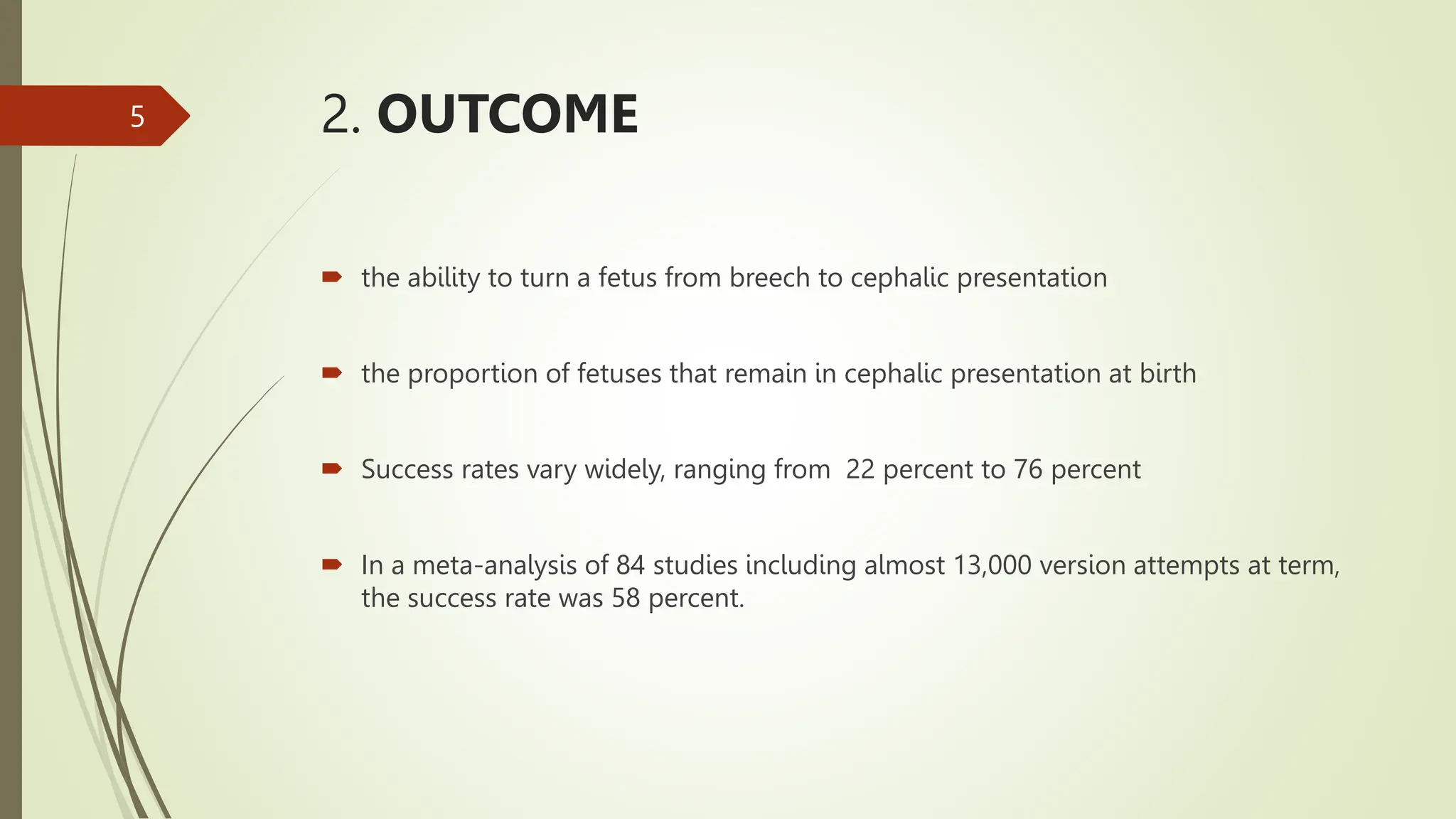 5

2. OUTCOME

the ability to turn a fetus from breech to cephalic presentation

the proportion of fetuses that remain in cephalic presentation at birth

Success rates vary widely, ranging from  22 percent to 76 percent

In a meta-analysis of 84 studies including almost 13,000 version attempts at term, the success rate was 58 percent.